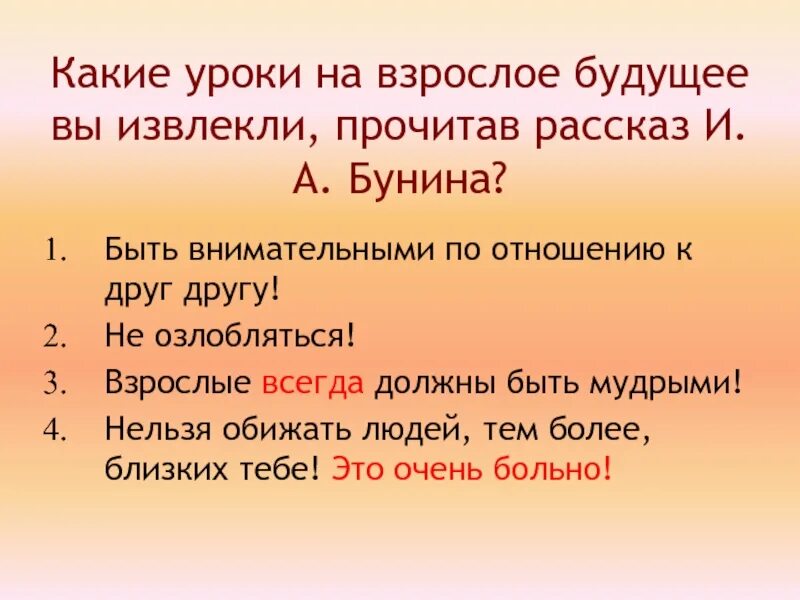 Какие уроки на взрослое будущее вы извлекли, прочитав рассказ И. А. Бунина?

1. Быть внимательными по отношению к друг другу!
2. Не озлобляться!
3. Взрослые всегда должны быть мудрыми!
4. Нельзя обижать людей, тем более, близких тебе! Это очень больно!